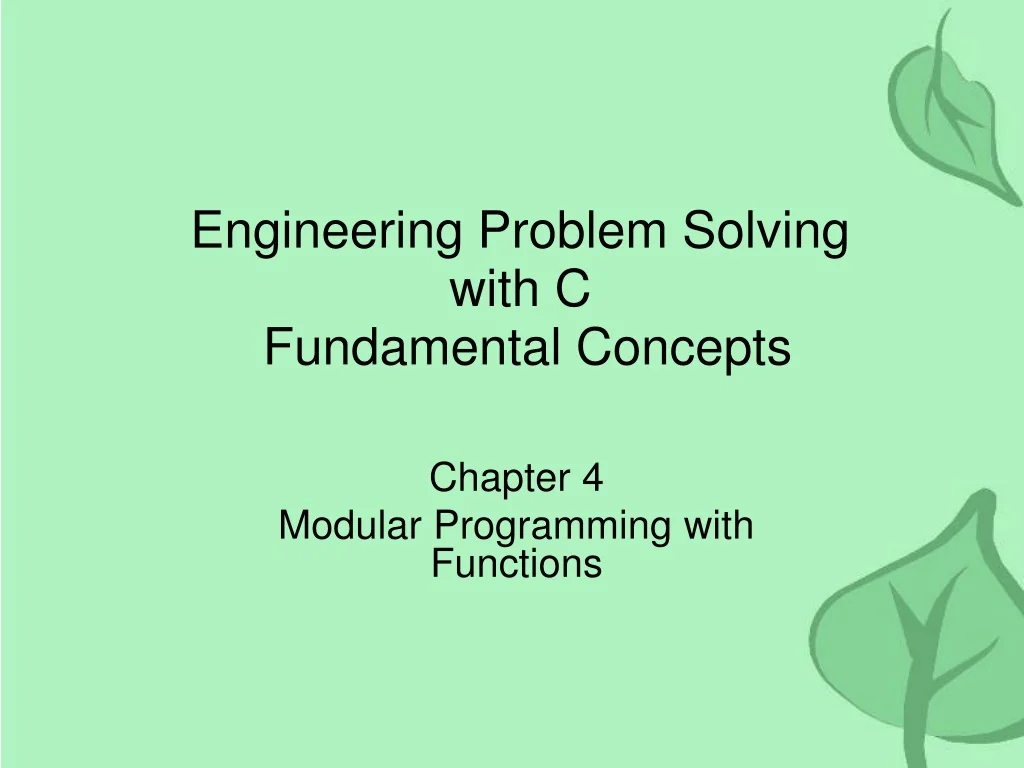 Engineering Problem Solving with C
Fundamental Concepts

Chapter 4
Modular Programming with Functions